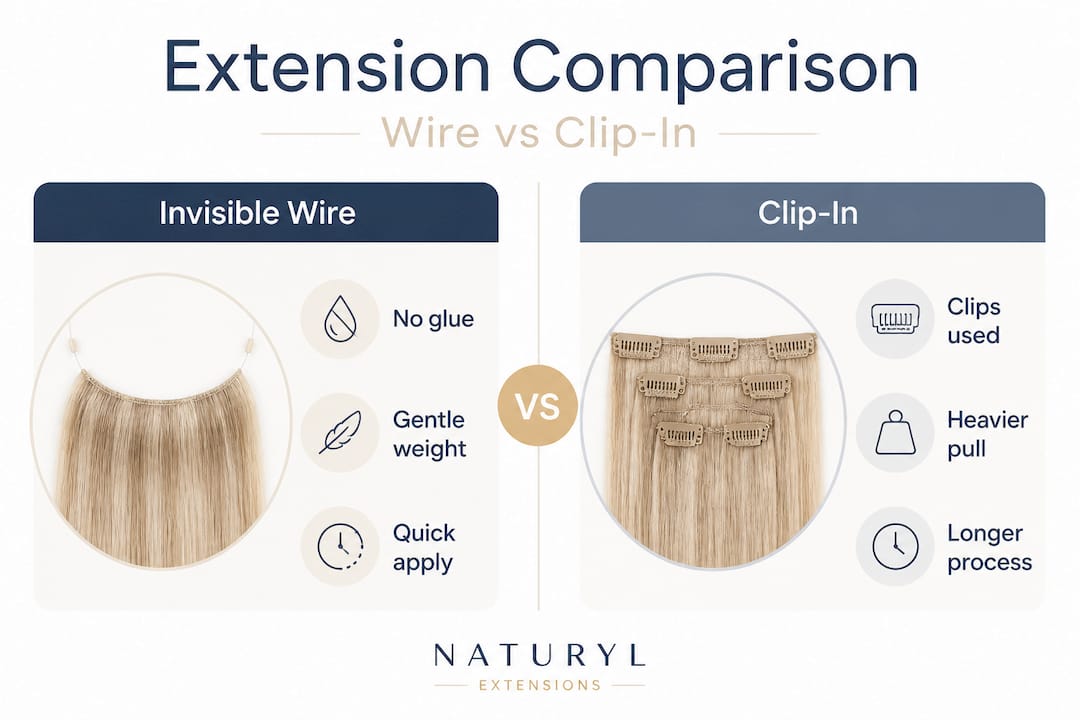 Extension Comparison

Wire vs Clip-In

Invisible Wire

No glue

Gentle weight

Quick apply

VS

Clip-In

Clips used

Heavier pull

Longer process

NATURYL

EXTENSIONS